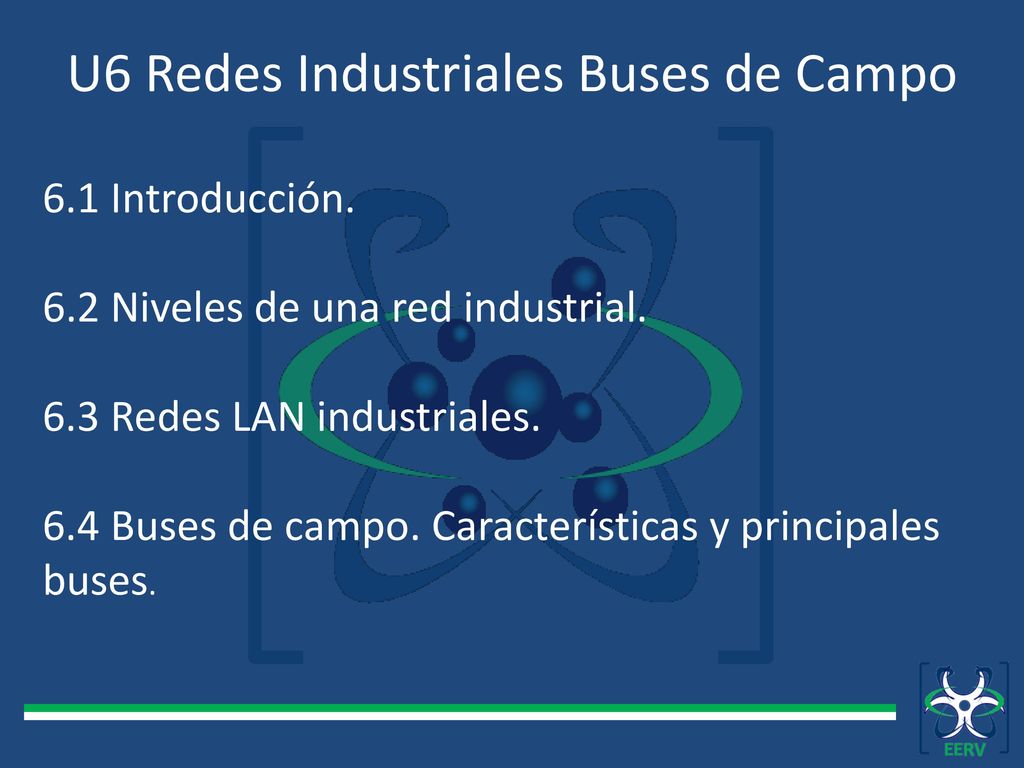 U6 Redes Industriales Buses de Campo

6.1 Introducción.

6.2 Niveles de una red industrial.

6.3 Redes LAN industriales.

6.4 Buses de campo. Características y principales buses.

EERV